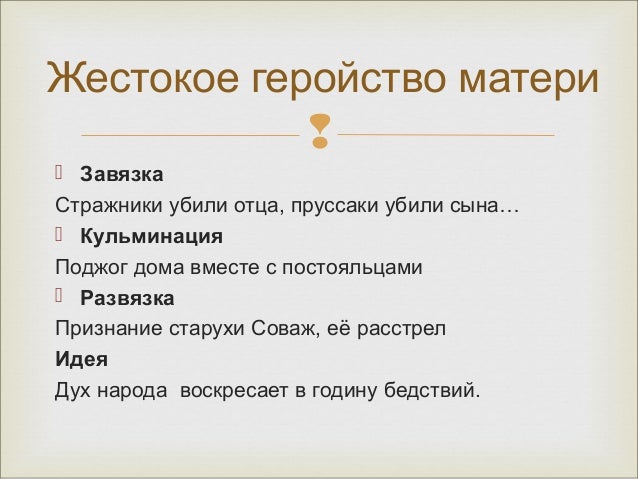 Жестокое геройство матери

Завязка
Стражники убили отца, пруссаки убили сына…
Кульминация
Поджог дома вместе с постояльцами
Развязка
Признание старухи Соваж, её расстрел
Идея
Дух народа  воскресает в годину бедствий.